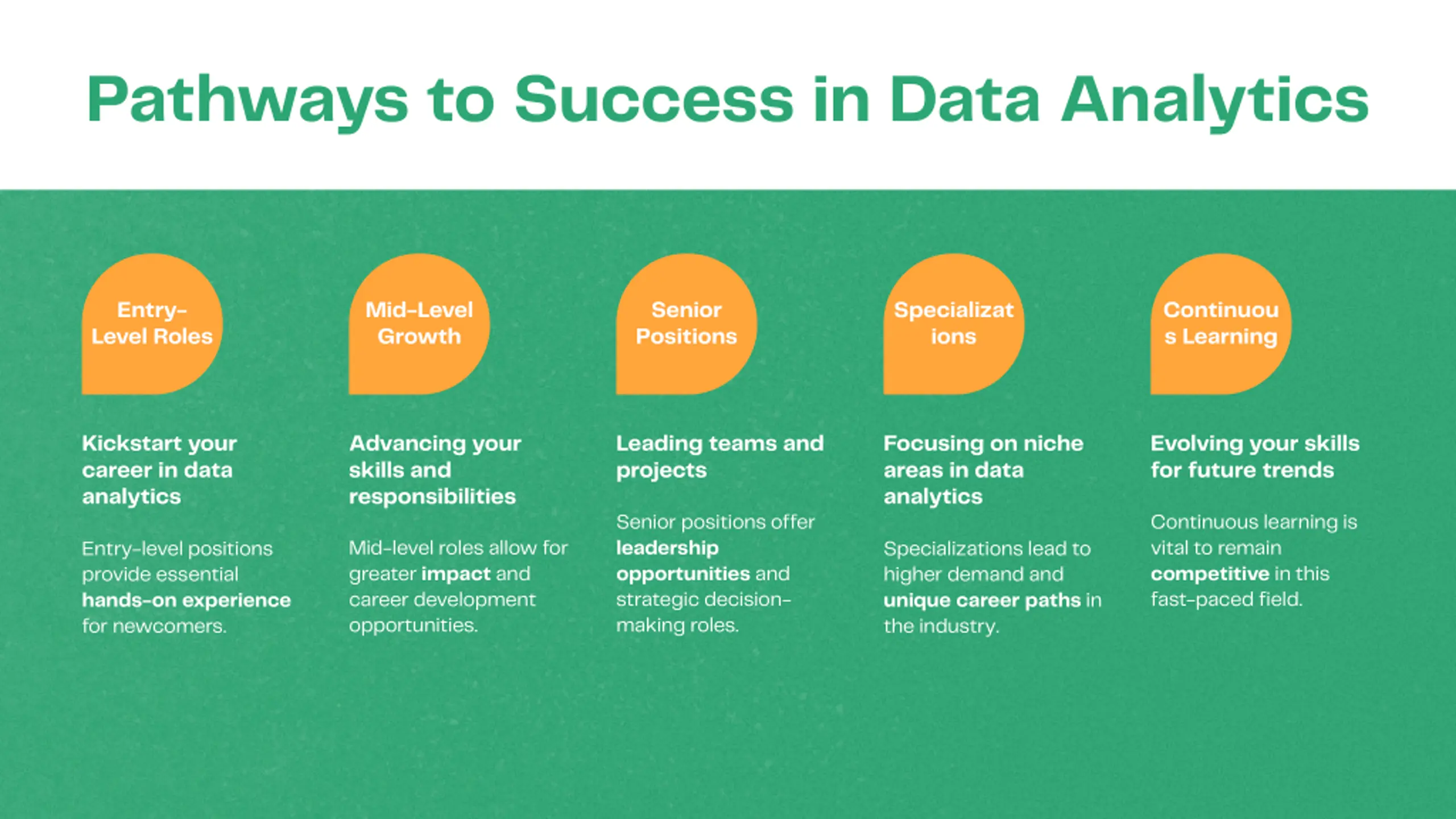 Pathways to Success in Data Analytics

Entry-Level Roles

Kickstart your career in data analytics

Entry-level positions provide essential hands-on experience for newcomers.

Mid-Level Growth

Advancing your skills and responsibilities

Mid-level roles allow for greater impact and career development opportunities.

Senior Positions

Leading teams and projects

Senior positions offer leadership opportunities and strategic decision-making roles.

Specializat ions

Focusing on niche areas in data analytics

Specializations lead to higher demand and unique career paths in the industry.

Continuou s Learning

Evolving your skills for future trends

Continuous learning is vital to remain competitive in this fast-paced field.